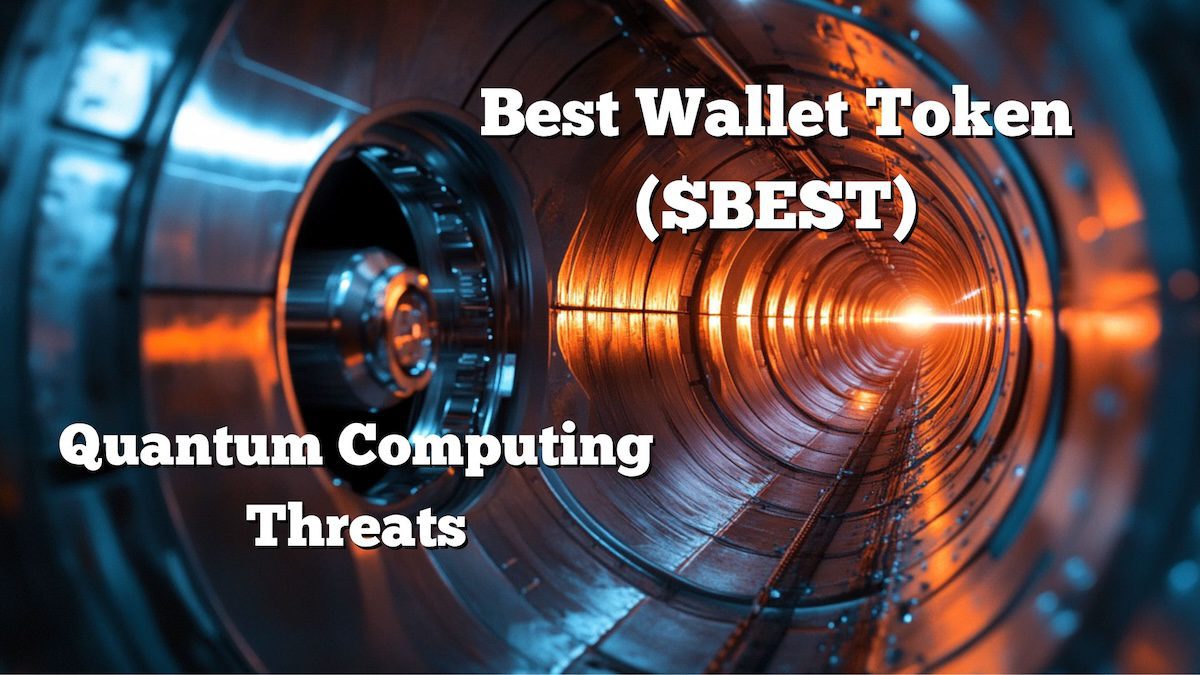 Best Wallet Token
($BEST)

Quantum Computing
Threats